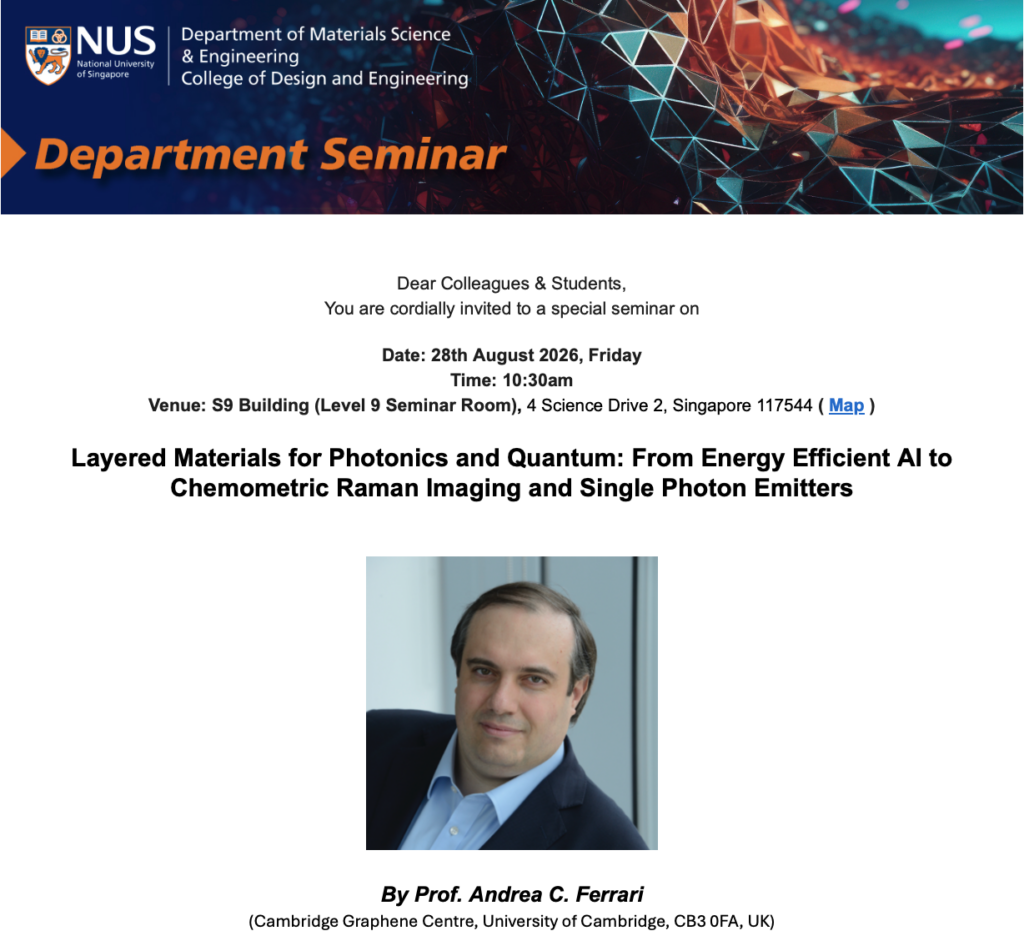 NUS National University of Singapore

Department of Materials Science & Engineering
College of Design and Engineering

Department Seminar

Dear Colleagues & Students,
You are cordially invited to a special seminar on

Date: 28th August 2026, Friday
Time: 10:30am
Venue: S9 Building (Level 9 Seminar Room), 4 Science Drive 2, Singapore 117544 ( Map )

Layered Materials for Photonics and Quantum: From Energy Efficient AI to Chemometric Raman Imaging and Single Photon Emitters

By Prof. Andrea C. Ferrari
(Cambridge Graphene Centre, University of Cambridge, CB3 0FA, UK)